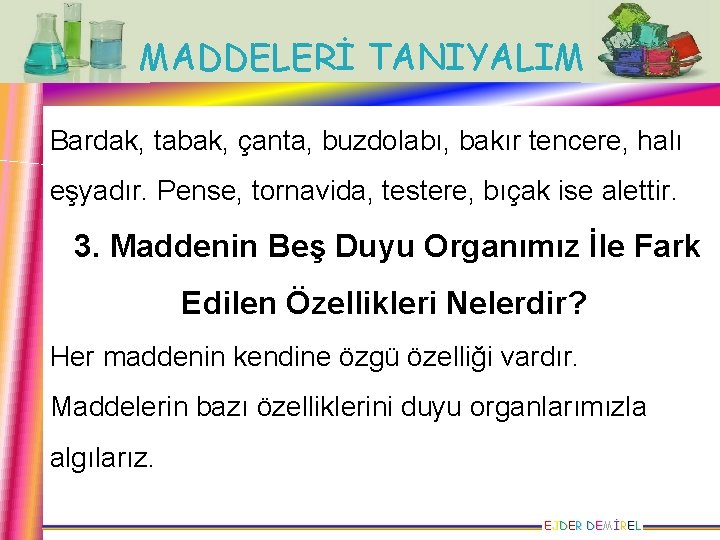 MADDELERİ TANIYALIM

Bardak, tabak, çanta, buzdolabı, bakır tencere, halı eşyadır. Pense, tornavida, testere, bıçak ise alettir.

3. Maddenin Beş Duyu Organımız İle Fark Edilen Özellikleri Nelerdir?

Her maddenin kendine özgü özelliği vardır. Maddelerin bazı özelliklerini duyu organlarımızla algılarız.

EJDER DEMİREL